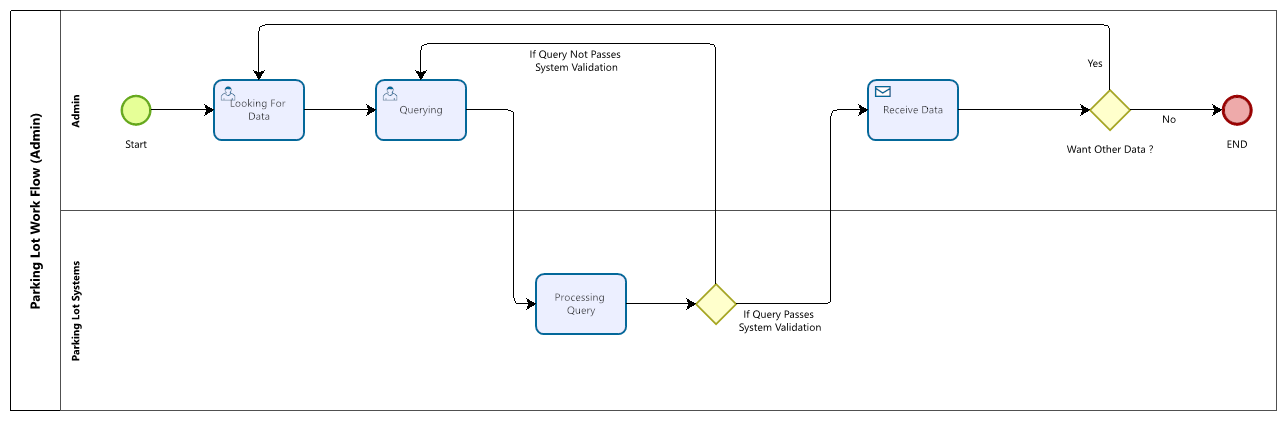 Parking Lot Work Flow (Admin)

Admin

Start

Looking For Data

Querying

If Query Not Passes System Validation

Receive Data

Yes

Want Other Data ?

No

END

Parking Lot Systems

Processing Query

If Query Passes System Validation